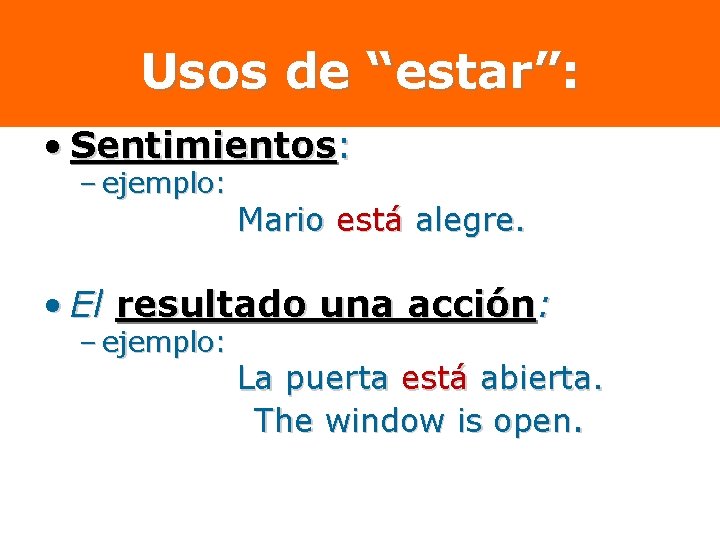 Usos de “estar”:

• Sentimientos:
– ejemplo:
Mario está alegre.

• El resultado una acción:
– ejemplo:
La puerta está abierta.
The window is open.